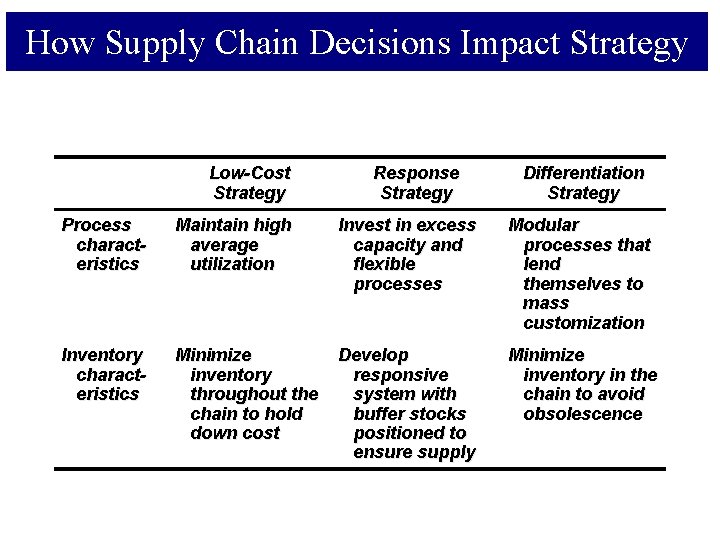 How Supply Chain Decisions Impact Strategy

| | Low-Cost Strategy | Response Strategy | Differentiation Strategy |
|---|---|---|---|
| Process characteristics | Maintain high average utilization | Invest in excess capacity and flexible processes | Modular processes that lend themselves to mass customization |
| Inventory characteristics | Minimize inventory throughout the chain to hold down cost | Develop responsive system with buffer stocks positioned to ensure supply | Minimize inventory in the chain to avoid obsolescence |